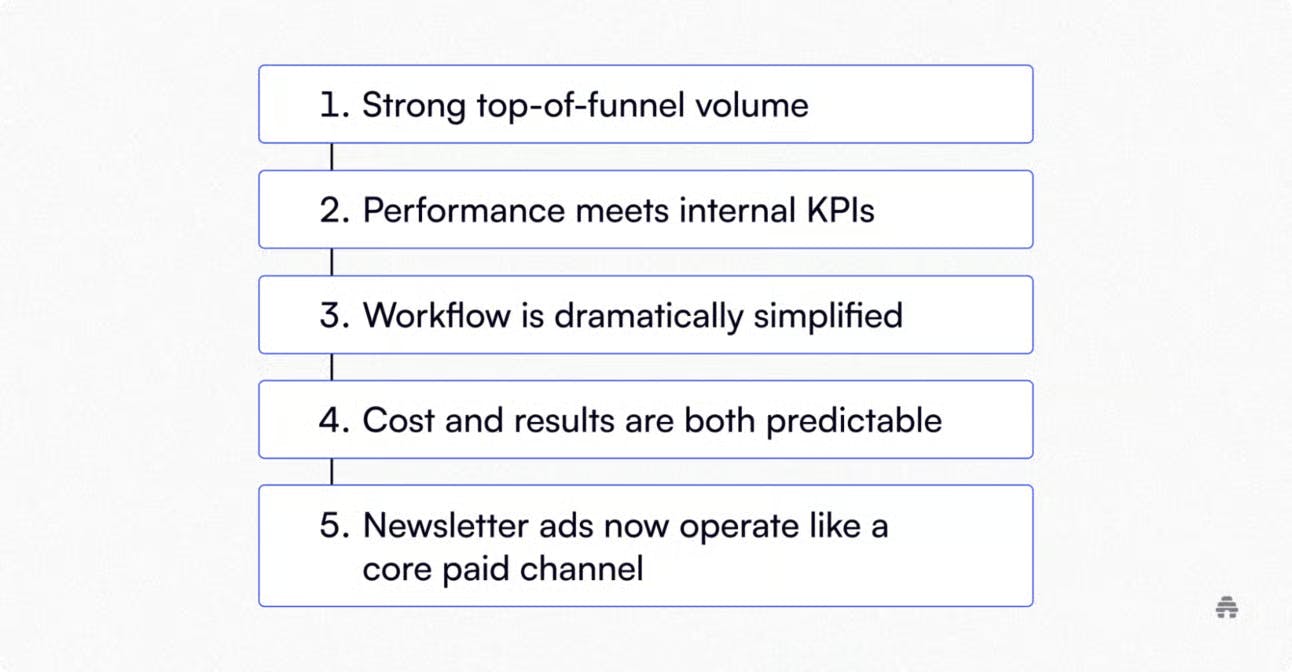 1. Strong top-of-funnel volume

2. Performance meets internal KPIs

3. Workflow is dramatically simplified

4. Cost and results are both predictable

5. Newsletter ads now operate like a core paid channel